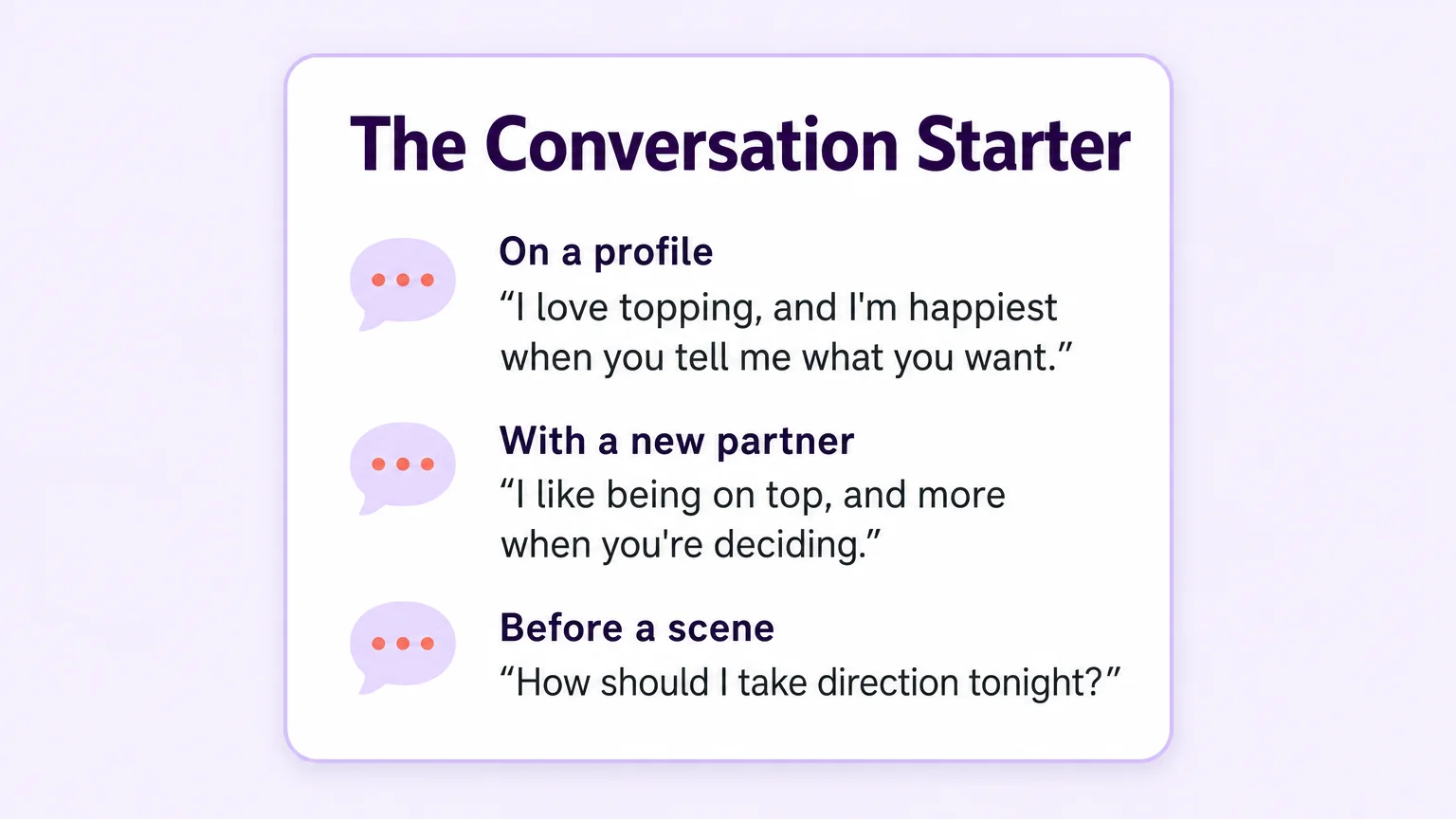 The Conversation Starter

On a profile
“I love topping, and I'm happiest when you tell me what you want.”

With a new partner
“I like being on top, and more when you're deciding.”

Before a scene
“How should I take direction tonight?”